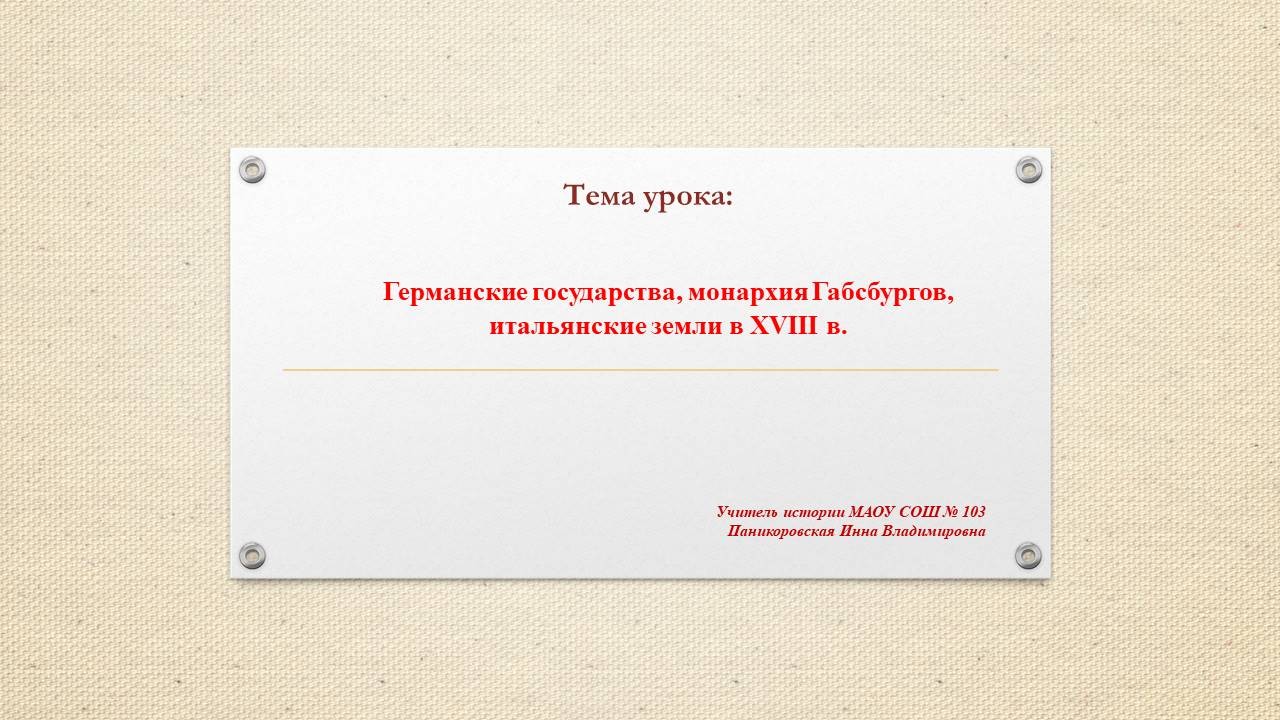 Тема урока:

Германские государства, монархия Габсбургов, итальянские земли в XVIII в.

Учитель истории МАОУ СОШ № 103
Паникоровская Инна Владимировна